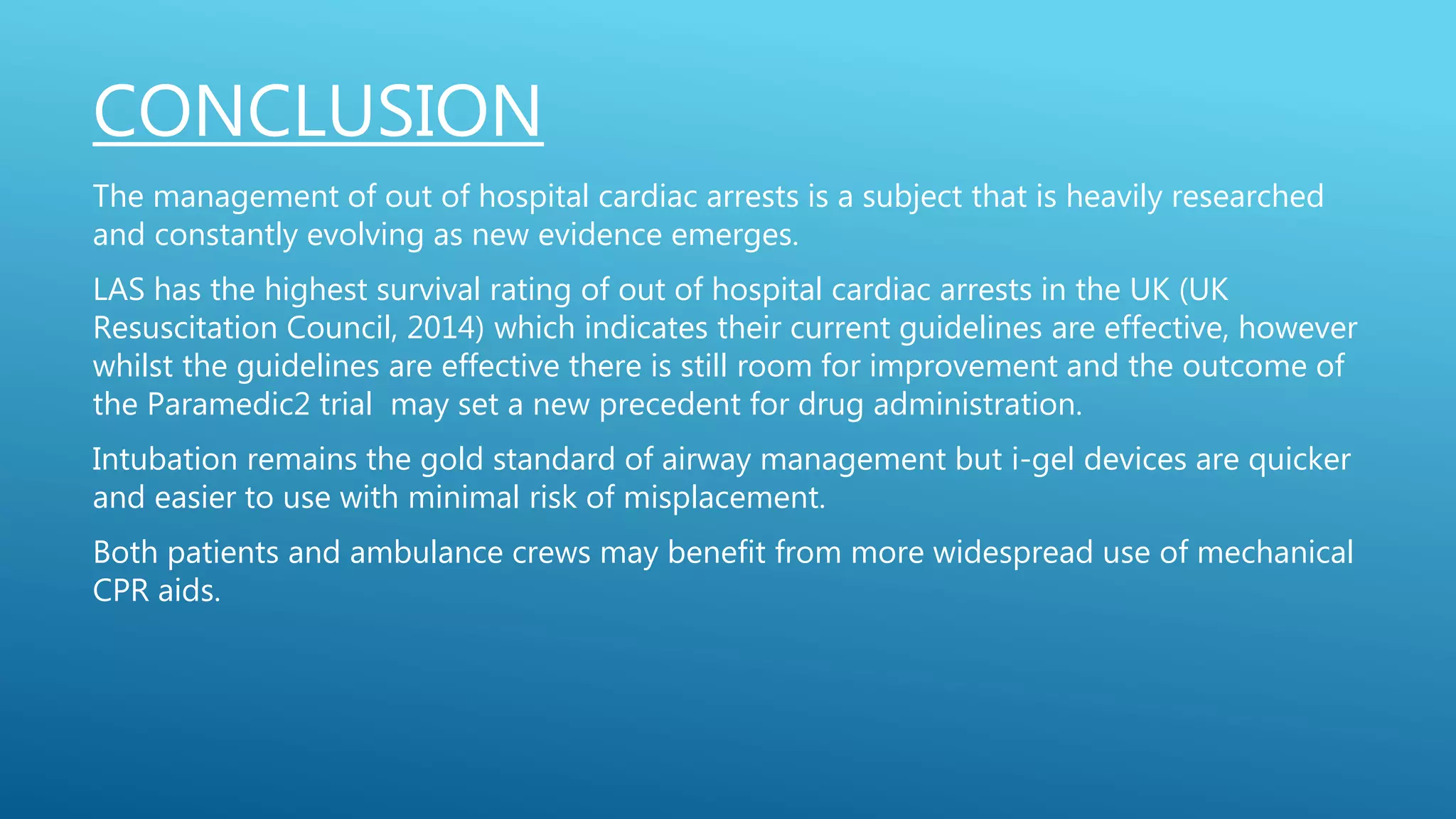 CONCLUSION

The management of out of hospital cardiac arrests is a subject that is heavily researched and constantly evolving as new evidence emerges.

LAS has the highest survival rating of out of hospital cardiac arrests in the UK (UK Resuscitation Council, 2014) which indicates their current guidelines are effective, however whilst the guidelines are effective there is still room for improvement and the outcome of the Paramedic2 trial  may set a new precedent for drug administration.

Intubation remains the gold standard of airway management but i-gel devices are quicker and easier to use with minimal risk of misplacement.

Both patients and ambulance crews may benefit from more widespread use of mechanical CPR aids.